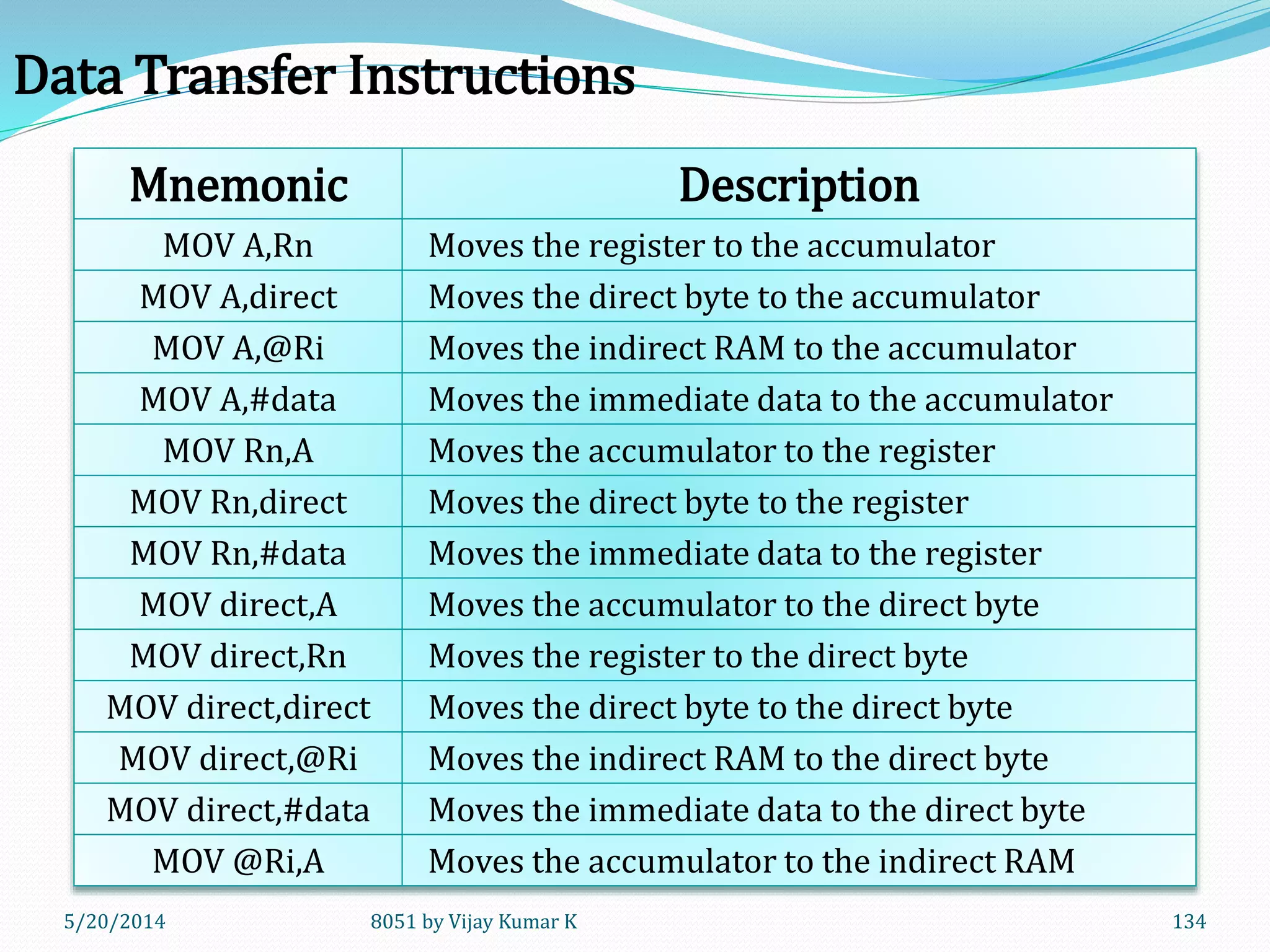 Data Transfer Instructions

| Mnemonic | Description |
|---|---|
| MOV A,Rn | Moves the register to the accumulator |
| MOV A,direct | Moves the direct byte to the accumulator |
| MOV A,@Ri | Moves the indirect RAM to the accumulator |
| MOV A,#data | Moves the immediate data to the accumulator |
| MOV Rn,A | Moves the accumulator to the register |
| MOV Rn,direct | Moves the direct byte to the register |
| MOV Rn,#data | Moves the immediate data to the register |
| MOV direct,A | Moves the accumulator to the direct byte |
| MOV direct,Rn | Moves the register to the direct byte |
| MOV direct,direct | Moves the direct byte to the direct byte |
| MOV direct,@Ri | Moves the indirect RAM to the direct byte |
| MOV direct,#data | Moves the immediate data to the direct byte |
| MOV @Ri,A | Moves the accumulator to the indirect RAM |

5/20/2014 8051 by Vijay Kumar K 134